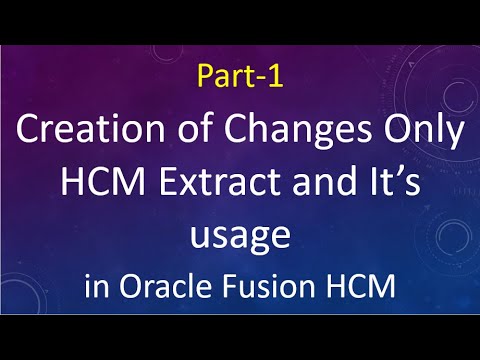 Part-1

Creation of Changes Only HCM Extract and It's usage

in Oracle Fusion HCM